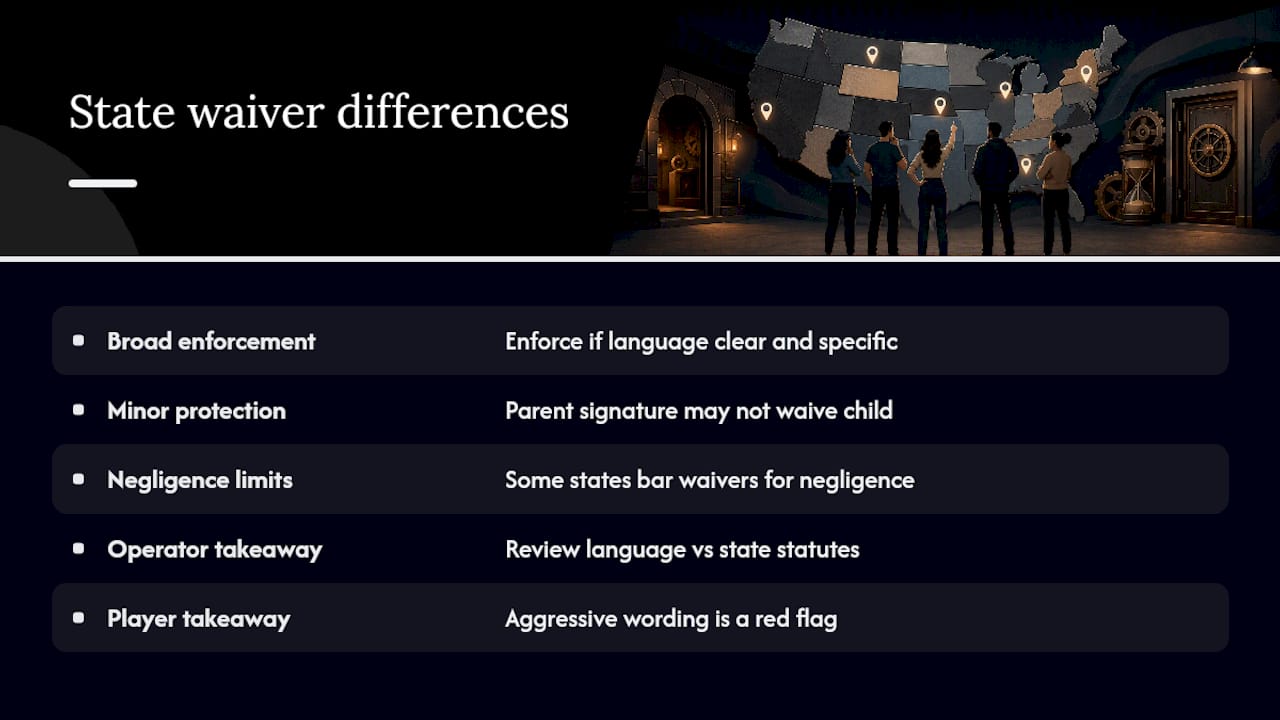 State waiver differences

| | |
|---|---|
| Broad enforcement | Enforce if language clear and specific |
| Minor protection | Parent signature may not waive child |
| Negligence limits | Some states bar waivers for negligence |
| Operator takeaway | Review language vs state statutes |
| Player takeaway | Aggressive wording is a red flag |